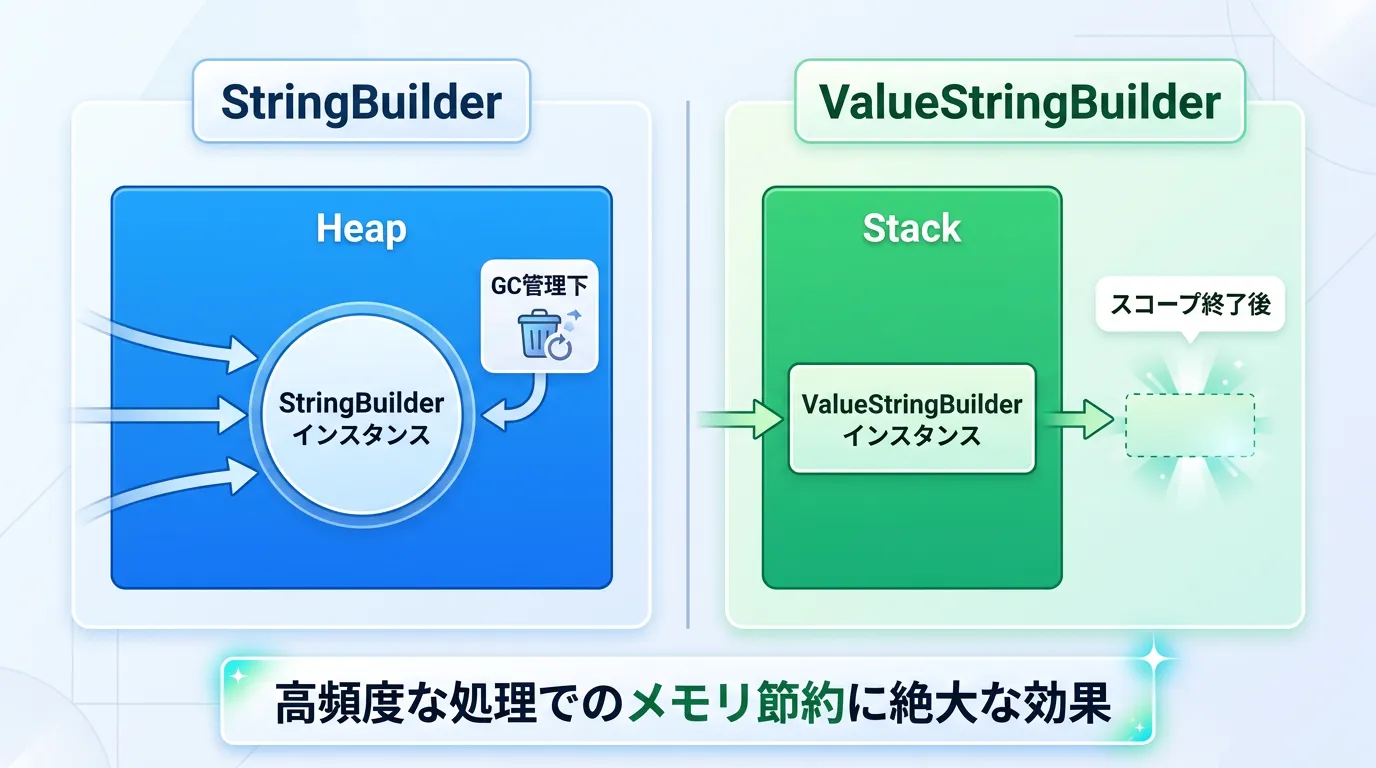 StringBuilder

Heap

GC管理下

StringBuilder インスタンス

ValueStringBuilder

Stack

スコープ終了後

ValueStringBuilder インスタンス

高頻度な処理でのメモリ節約に絶大な効果